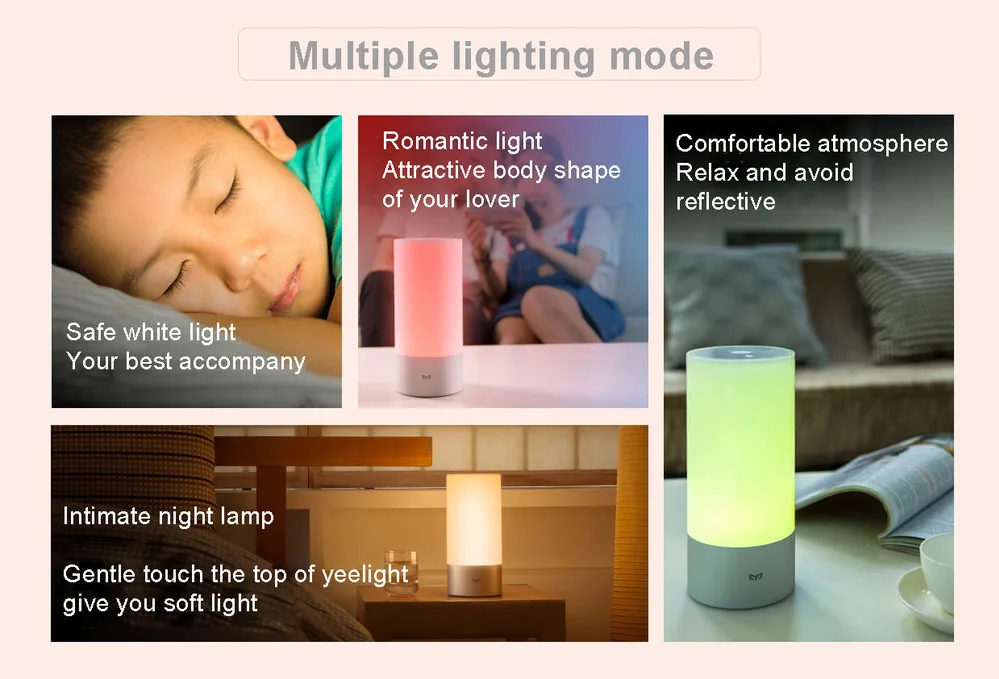 Multiple lighting mode

Safe white light
Your best accompany

Romantic light
Attractive body shape of your lover

Comfortable atmosphere
Relax and avoid reflective

Intimate night lamp

Gentle touch the top of yeelight give you soft light